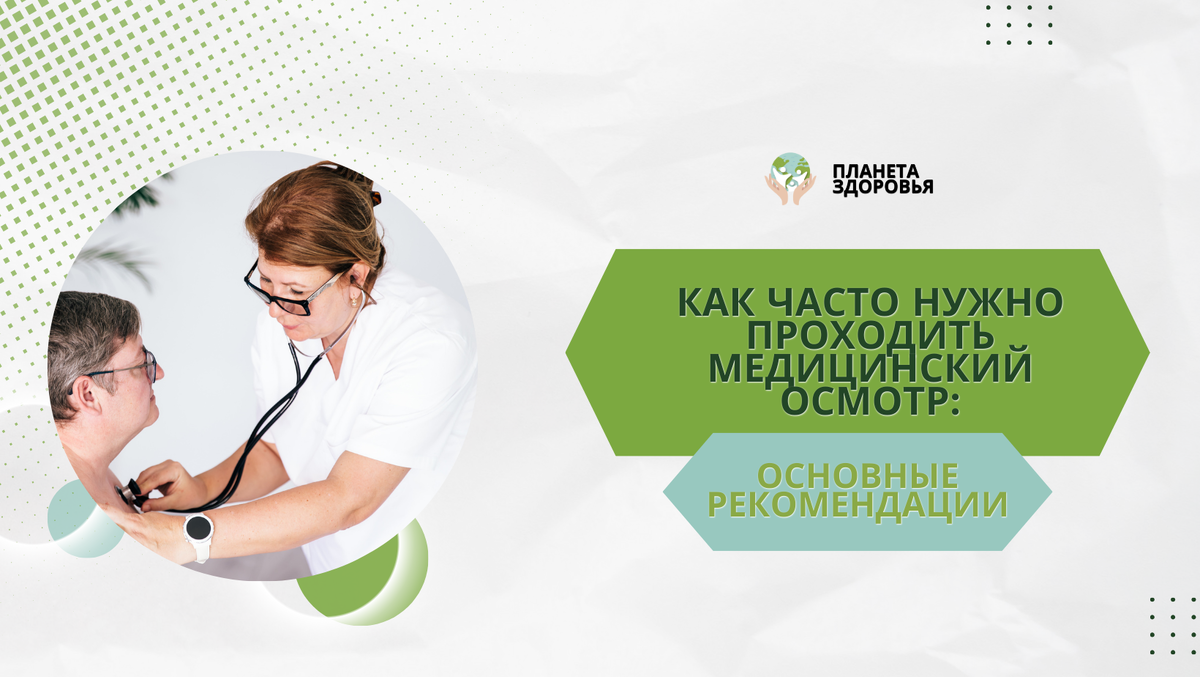 ПЛАНЕТА ЗДОРОВЬЯ

КАК ЧАСТО НУЖНО ПРОХОДИТЬ МЕДИЦИНСКИЙ ОСМОТР:

ОСНОВНЫЕ РЕКОМЕНДАЦИИ